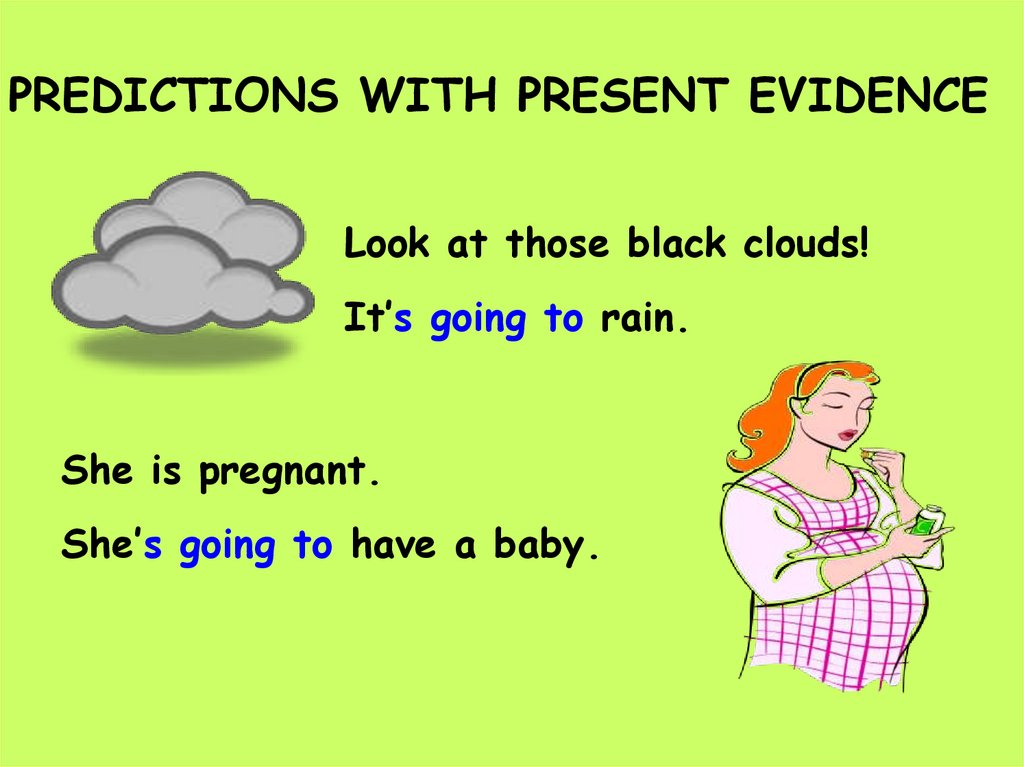 PREDICTIONS WITH PRESENT EVIDENCE

Look at those black clouds!

It's going to rain.

She is pregnant.

She's going to have a baby.